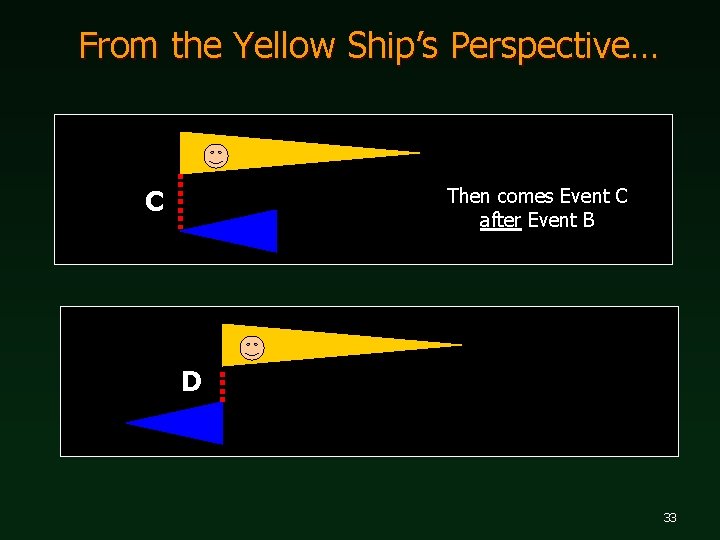 From the Yellow Ship's Perspective…

C

Then comes Event C after Event B

D

33